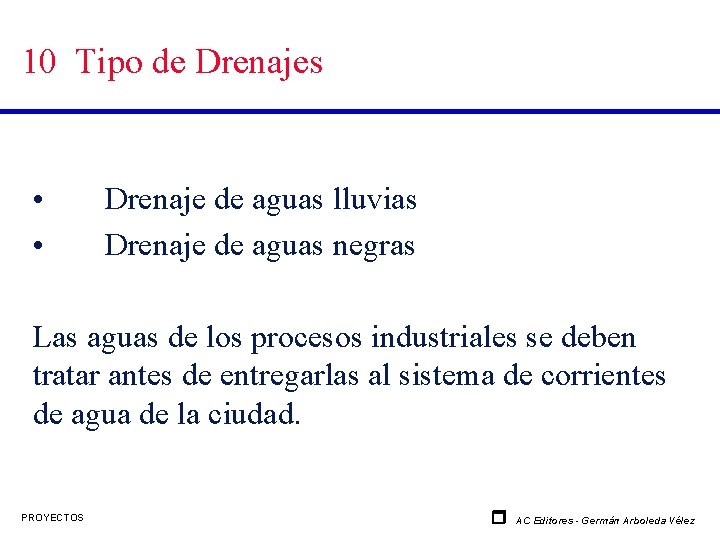 10 Tipo de Drenajes

• Drenaje de aguas lluvias
• Drenaje de aguas negras

Las aguas de los procesos industriales se deben tratar antes de entregarlas al sistema de corrientes de agua de la ciudad.

PROYECTOS

AC Editores - Germán Arboleda Vélez